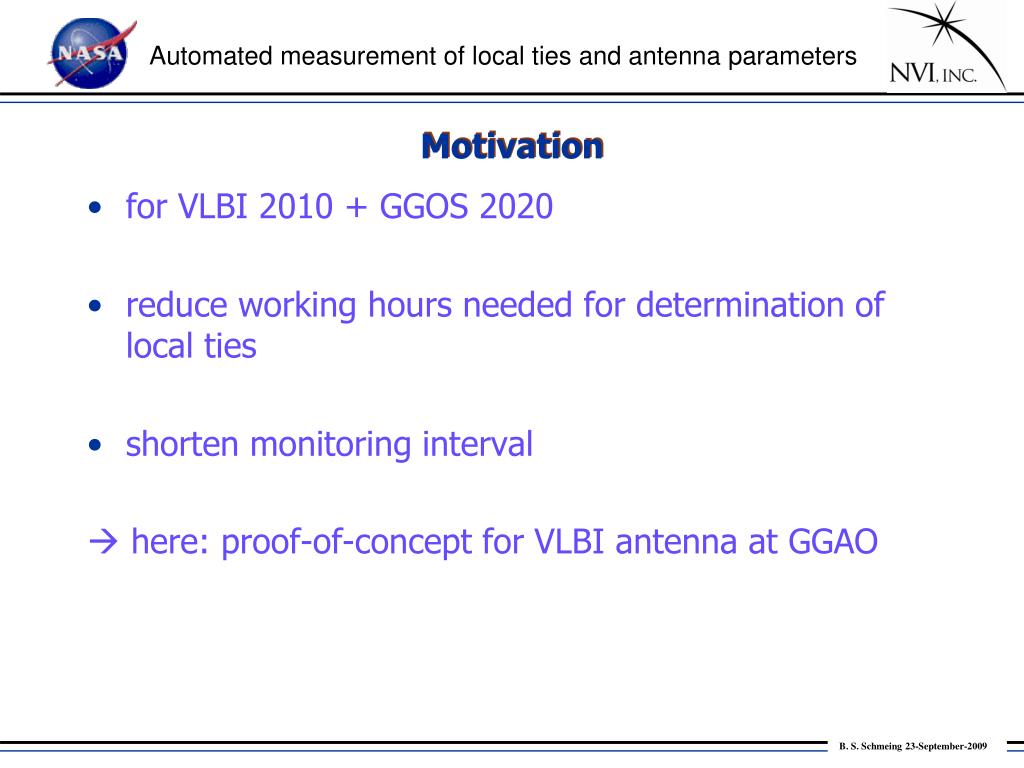 NASA

Automated measurement of local ties and antenna parameters

NVI, INC.

Motivation

• for VLBI 2010 + GGOS 2020

• reduce working hours needed for determination of local ties

• shorten monitoring interval

→ here: proof-of-concept for VLBI antenna at GGAO

B. S. Schmeing 23-September-2009